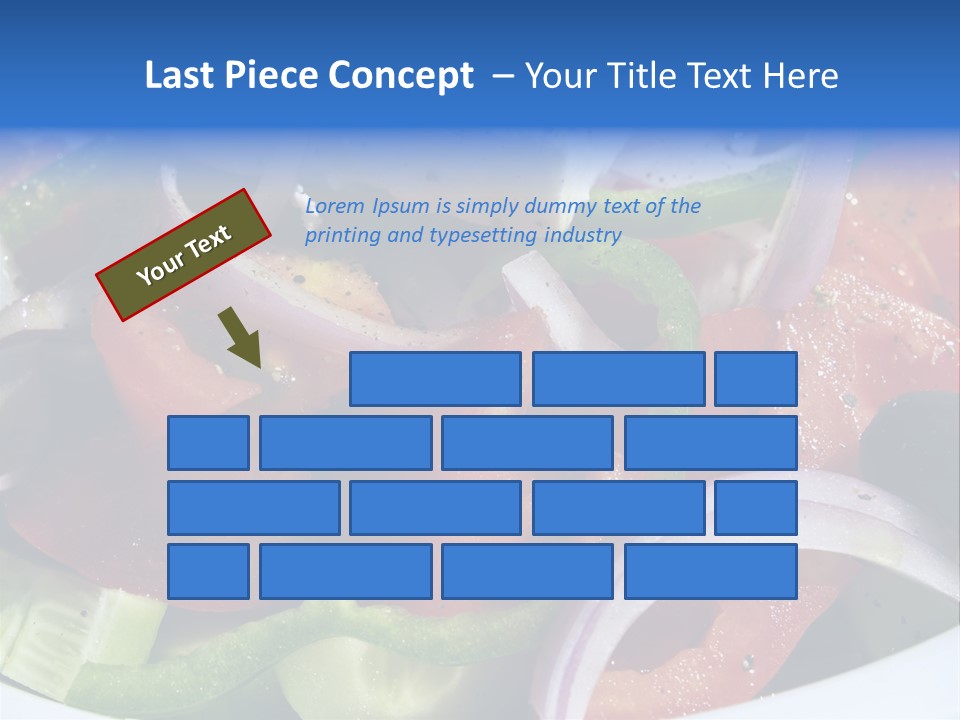 Last Piece Concept – Your Title Text Here

Your Text

Lorem Ipsum is simply dummy text of the printing and typesetting industry